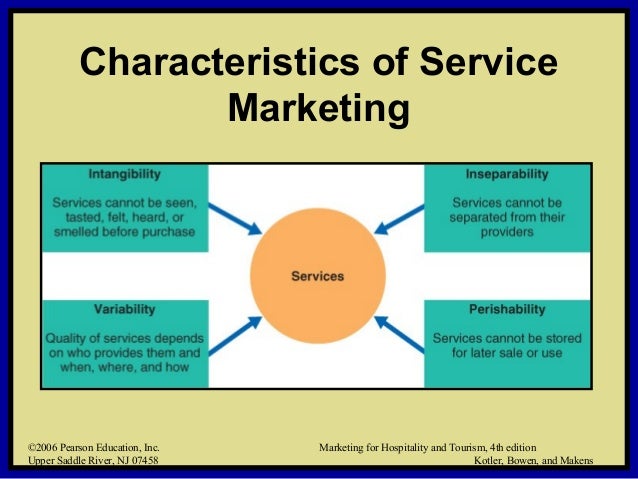 Characteristics of Service Marketing

Intangibility

Services cannot be seen, tasted, felt, heard, or smelled before purchase

Inseparability

Services cannot be separated from their providers

Services

Variability

Quality of services depends on who provides them and when, where, and how

Perishability

Services cannot be stored for later sale or use

©2006 Pearson Education, Inc.
Upper Saddle River, NJ 07458

Marketing for Hospitality and Tourism, 4th edition
Kotler, Bowen, and Makens